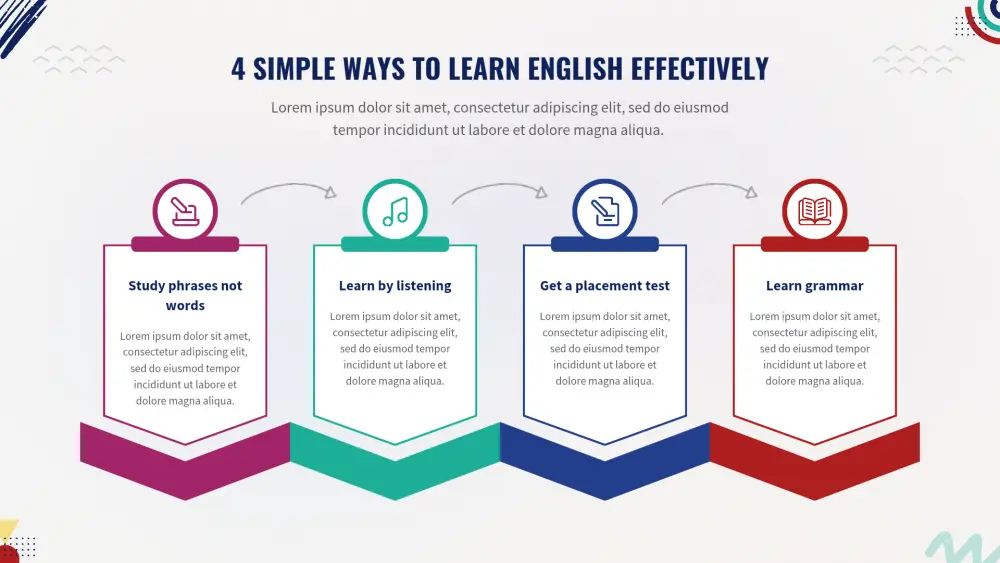 4 SIMPLE WAYS TO LEARN ENGLISH EFFECTIVELY

Lorem ipsum dolor sit amet, consectetur adipiscing elit, sed do eiusmod tempor incididunt ut labore et dolore magna aliqua.

Study phrases not words

Lorem ipsum dolor sit amet, consectetur adipiscing elit, sed do eiusmod tempor incididunt ut labore et dolore magna aliqua.

Learn by listening

Lorem ipsum dolor sit amet, consectetur adipiscing elit, sed do eiusmod tempor incididunt ut labore et dolore magna aliqua.

Get a placement test

Lorem ipsum dolor sit amet, consectetur adipiscing elit, sed do eiusmod tempor incididunt ut labore et dolore magna aliqua.

Learn grammar

Lorem ipsum dolor sit amet, consectetur adipiscing elit, sed do eiusmod tempor incididunt ut labore et dolore magna aliqua.